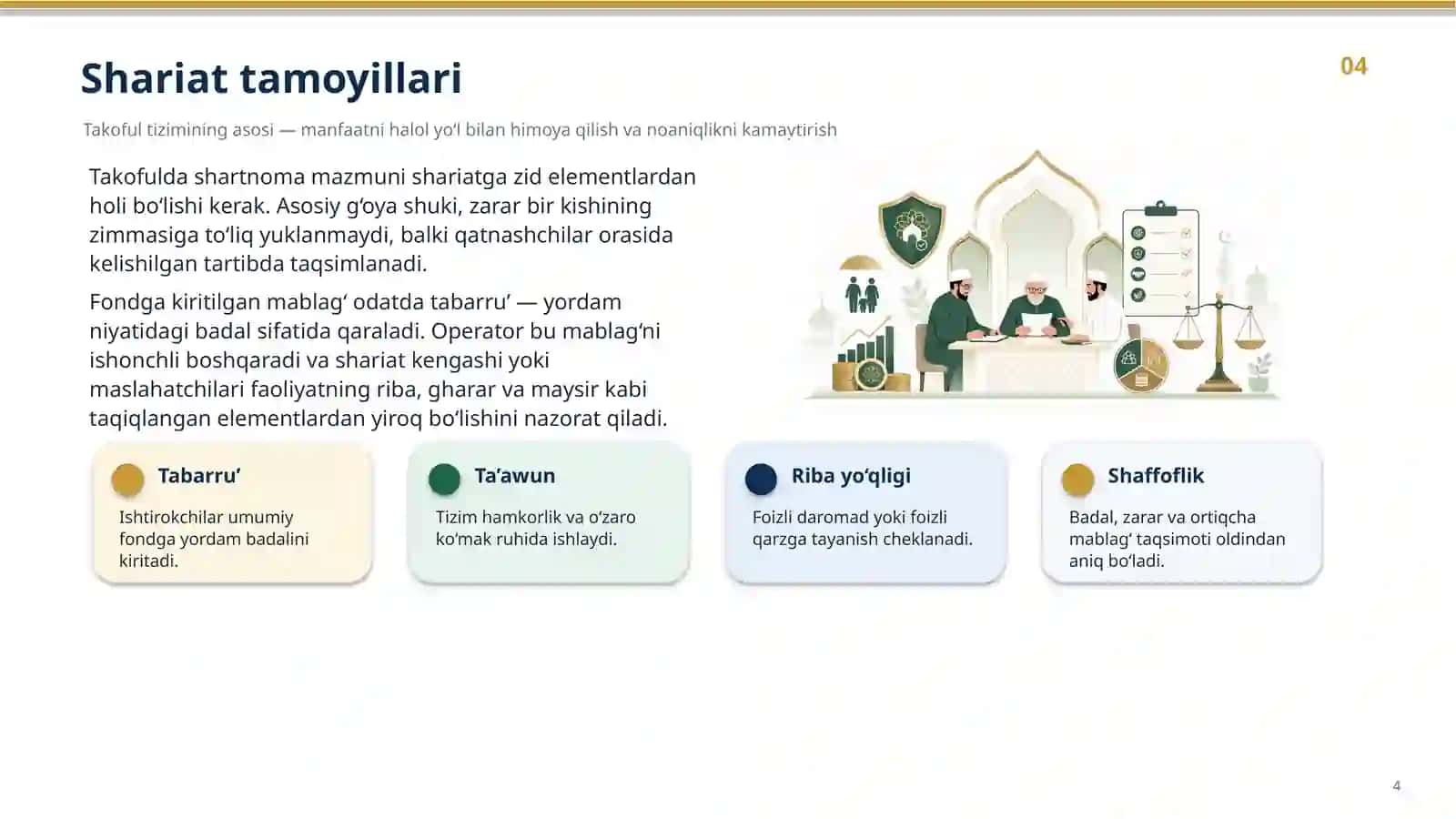 Shariat tamoyillari

04

Takoful tizimining asosi — manfaatni halol yo‘l bilan himoya qilish va noaniqlikni kamaytirish

Takofulda shartnoma mazmuni shariatga zid elementlardan holi bo‘lishi kerak. Asosiy g‘oya shuki, zarar bir kishining zimmasiga to‘liq yuklanmaydi, balki qatnashchilar orasida kelishilgan tartibda taqsimlanadi.

Fondga kiritilgan mablag‘ odatda tabarru’ — yordam niyatidagi badal sifatida qaraladi. Operator bu mablag‘ni ishonchli boshqaradi va shariat kengashi yoki maslahatchilari faoliyatning riba, gharar va maysir kabi taqiqlangan elementlardan yiroq bo‘lishini nazorat qiladi.

Tabarru’

Ishtirokchilar umumiy fondga yordam badalini kiritadi.

Ta’awun

Tizim hamkorlik va o‘zaro ko‘mak ruhida ishlaydi.

Riba yo‘qligi

Foizli daromad yoki foizli qarzga tayanish cheklanadi.

Shaffoflik

Badal, zarar va ortiqcha mablag‘ taqsimoti oldindan aniq bo‘ladi.

4